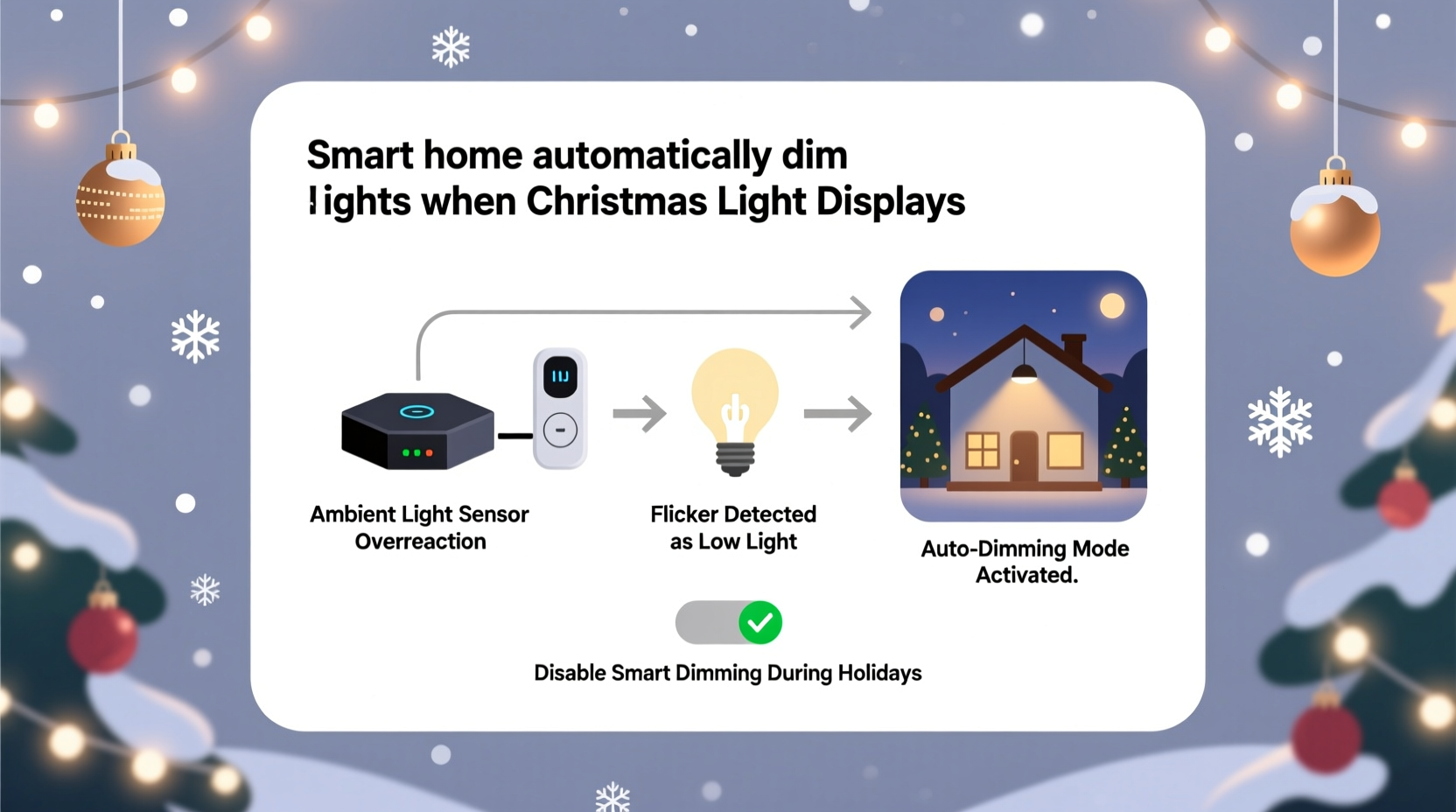 Smart home automatically dim lights when Christmas Light Displays

Ambient Light Sensor Overreaction

Flicker Detected as Low Light

Auto-Dimming Mode Activated.

Disable Smart Dimming During Holidays